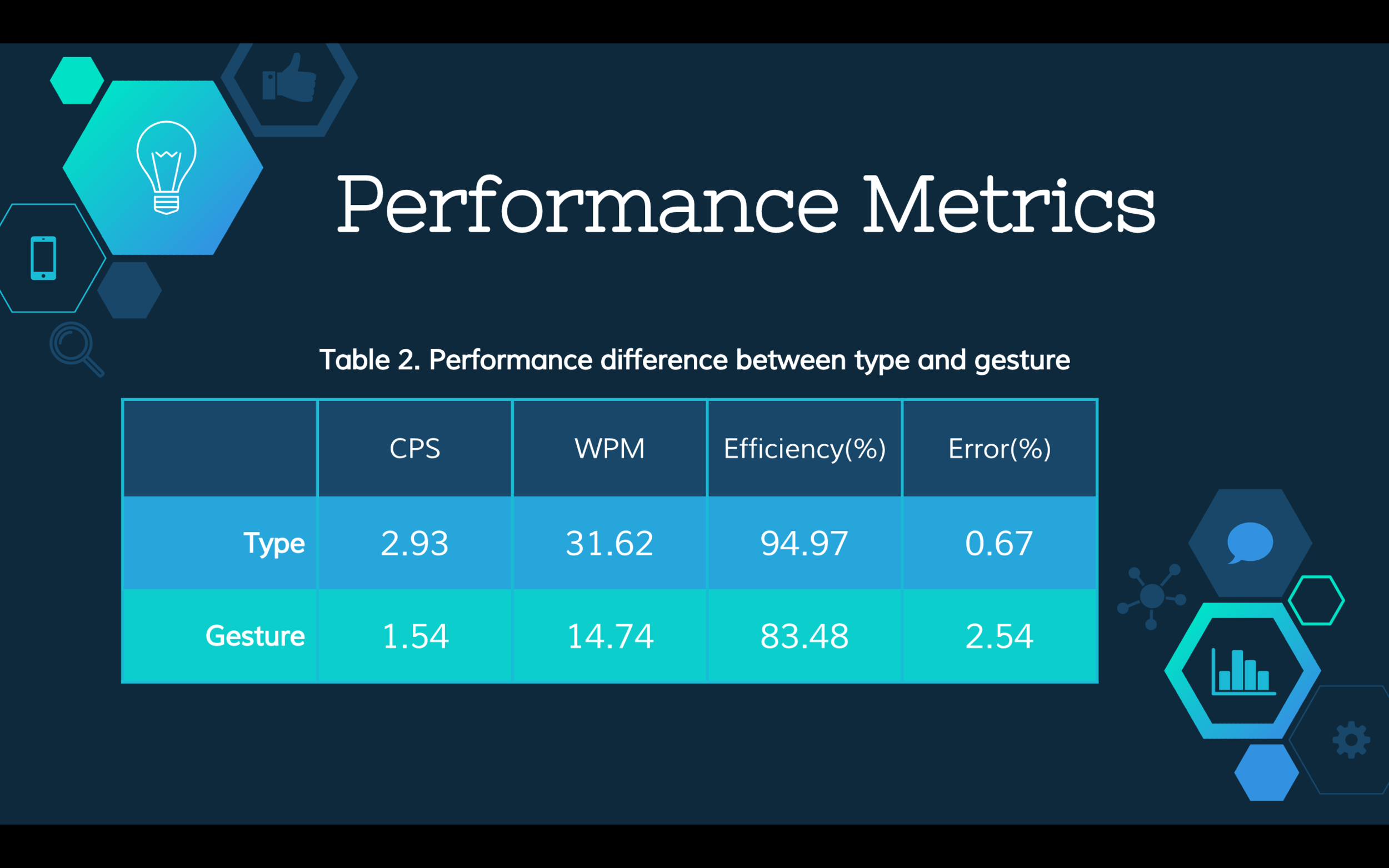 Performance Metrics

Table 2. Performance difference between type and gesture

| | CPS | WPM | Efficiency(%) | Error(%) |
|---|---|---|---|---|
| Type | 2.93 | 31.62 | 94.97 | 0.67 |
| Gesture | 1.54 | 14.74 | 83.48 | 2.54 |